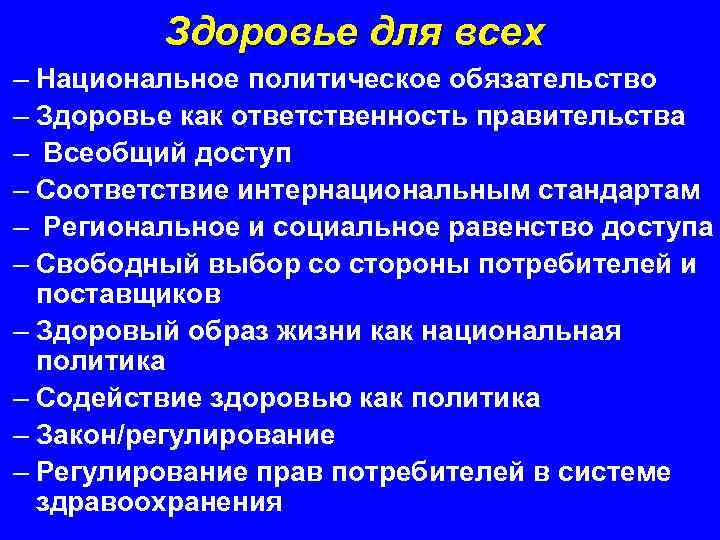 Здоровье для всех

– Национальное политическое обязательство
– Здоровье как ответственность правительства
– Всеобщий доступ
– Соответствие интернациональным стандартам
– Региональное и социальное равенство доступа
– Свободный выбор со стороны потребителей и поставщиков
– Здоровый образ жизни как национальная политика
– Содействие здоровью как политика
– Закон/регулирование
– Регулирование прав потребителей в системе здравоохранения